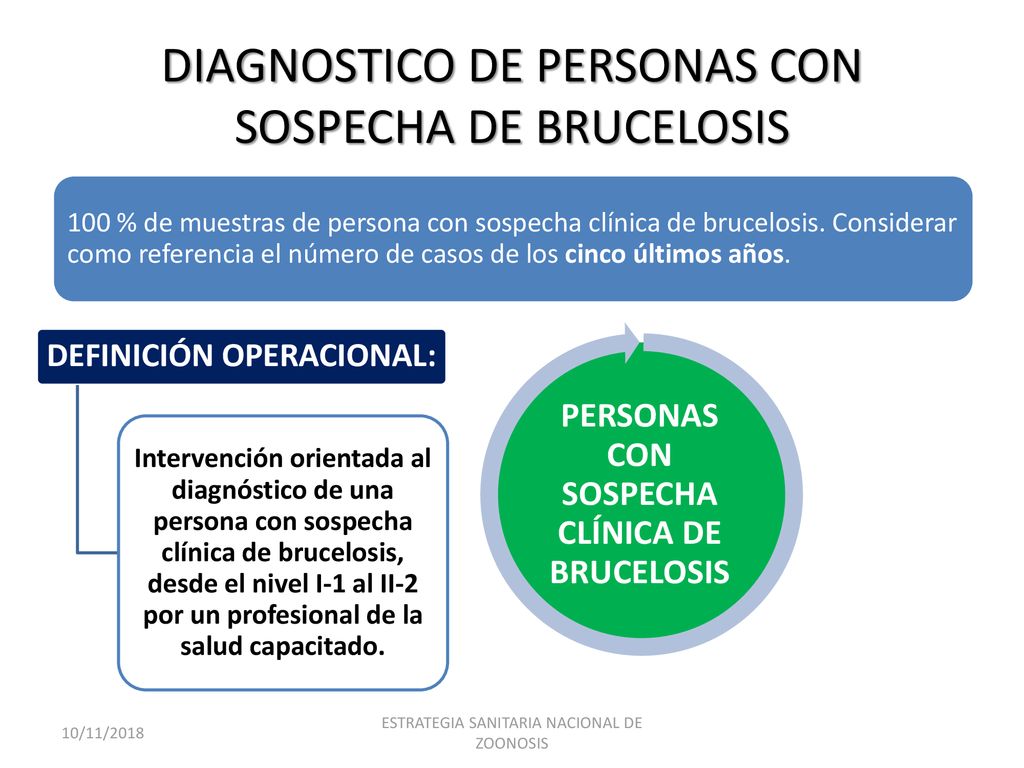 DIAGNOSTICO DE PERSONAS CON SOSPECHA DE BRUCELOSIS

100 % de muestras de persona con sospecha clínica de brucelosis. Considerar como referencia el número de casos de los cinco últimos años.

DEFINICIÓN OPERACIONAL:

Intervención orientada al diagnóstico de una persona con sospecha clínica de brucelosis, desde el nivel I-1 al II-2 por un profesional de la salud capacitado.

PERSONAS CON SOSPECHA CLÍNICA DE BRUCELOSIS

10/11/2018

ESTRATEGIA SANITARIA NACIONAL DE ZOONOSIS